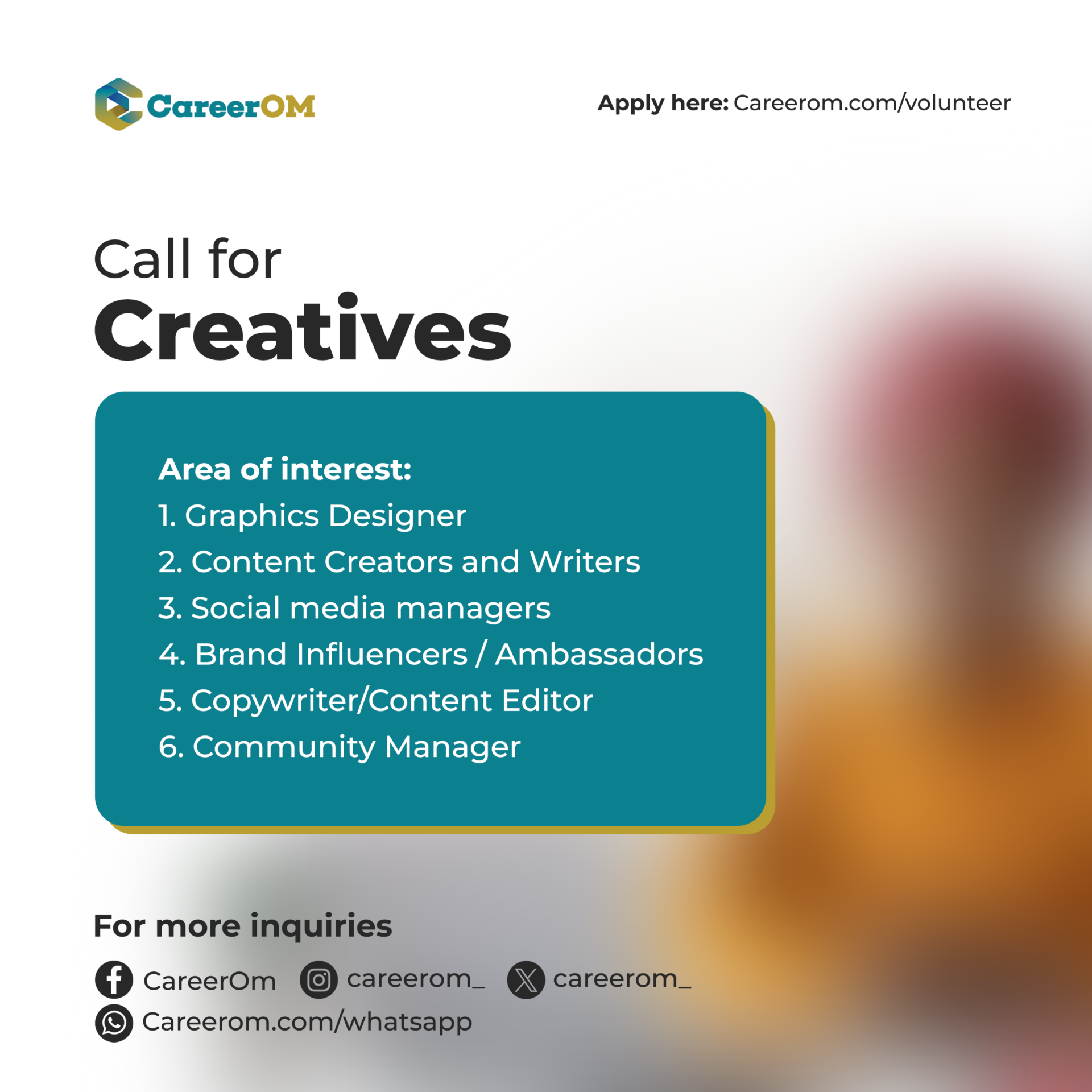 CareerOM

Apply here: Careerom.com/volunteer

Call for
Creatives

Area of interest:
1. Graphics Designer
2. Content Creators and Writers
3. Social media managers
4. Brand Influencers / Ambassadors
5. Copywriter/Content Editor
6. Community Manager

For more inquiries

CareerOm careerom_ careerom_
Careerom.com/whatsapp